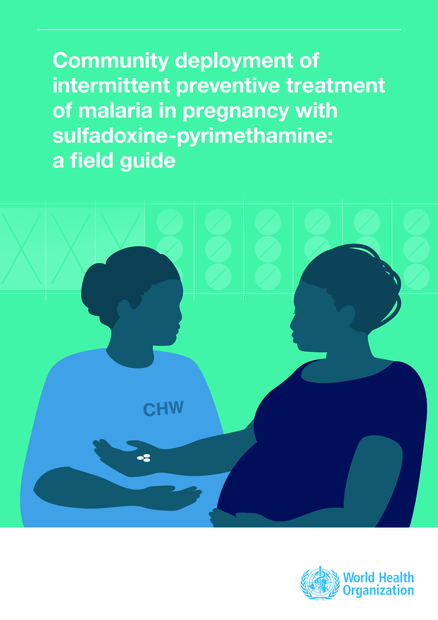 Community deployment of intermittent preventive treatment of malaria in pregnancy with sulfadoxine-pyrimethamine: a field guide

CHW

World Health Organization